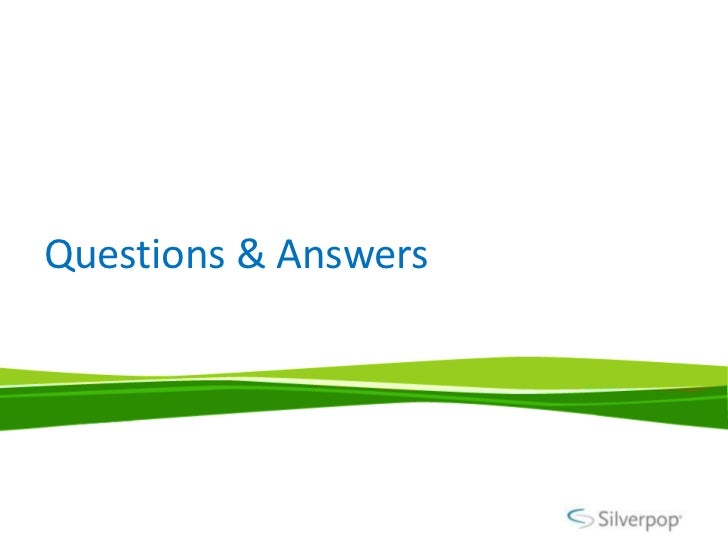 Questions & Answers

Silverpop